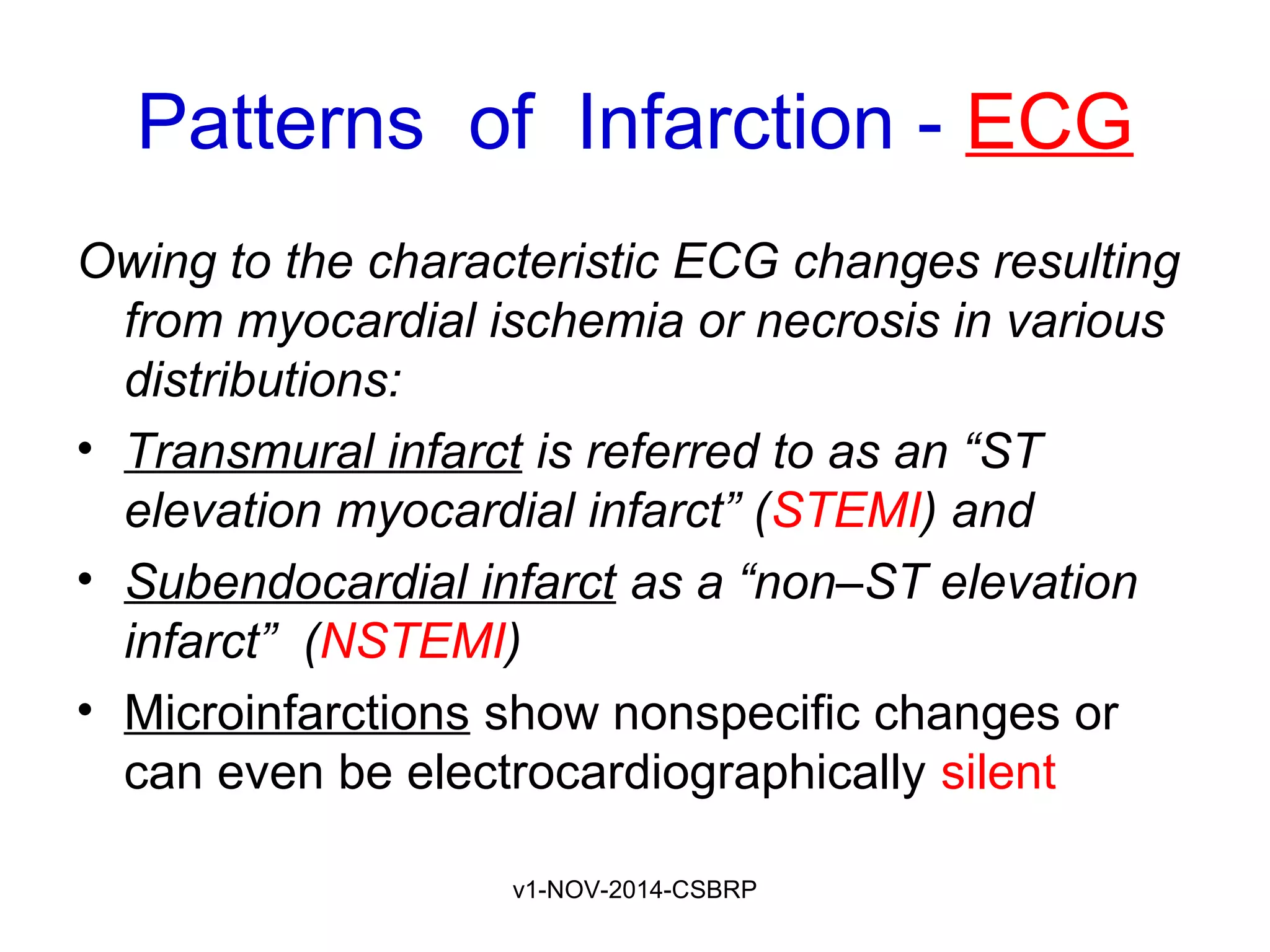 Patterns of Infarction - ECG

Owing to the characteristic ECG changes resulting from myocardial ischemia or necrosis in various distributions:

• Transmural infarct is referred to as an “ST elevation myocardial infarct” (STEMI) and

• Subendocardial infarct as a “non–ST elevation infarct” (NSTEMI)

• Microinfarctions show nonspecific changes or can even be electrocardiographically silent

v1-NOV-2014-CSBRP